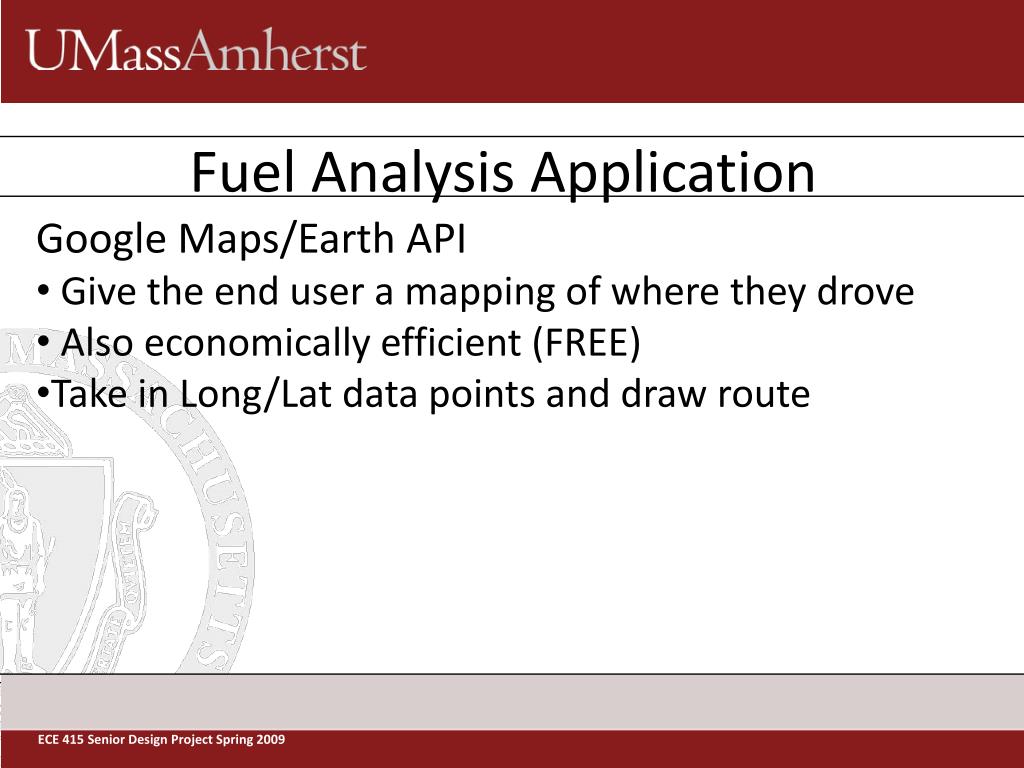 UMassAmherst

Fuel Analysis Application

Google Maps/Earth API
• Give the end user a mapping of where they drove
• Also economically efficient (FREE)
•Take in Long/Lat data points and draw route

ECE 415 Senior Design Project Spring 2009